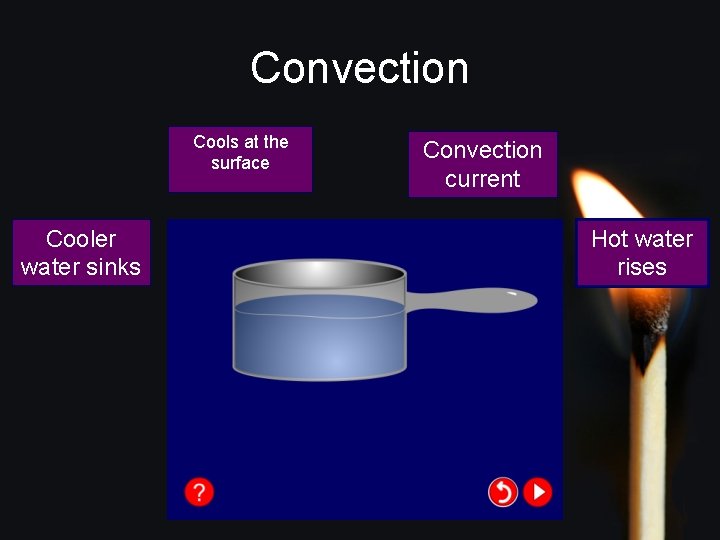 Convection

Cools at the surface

Convection current

Cooler water sinks

Hot water rises

?